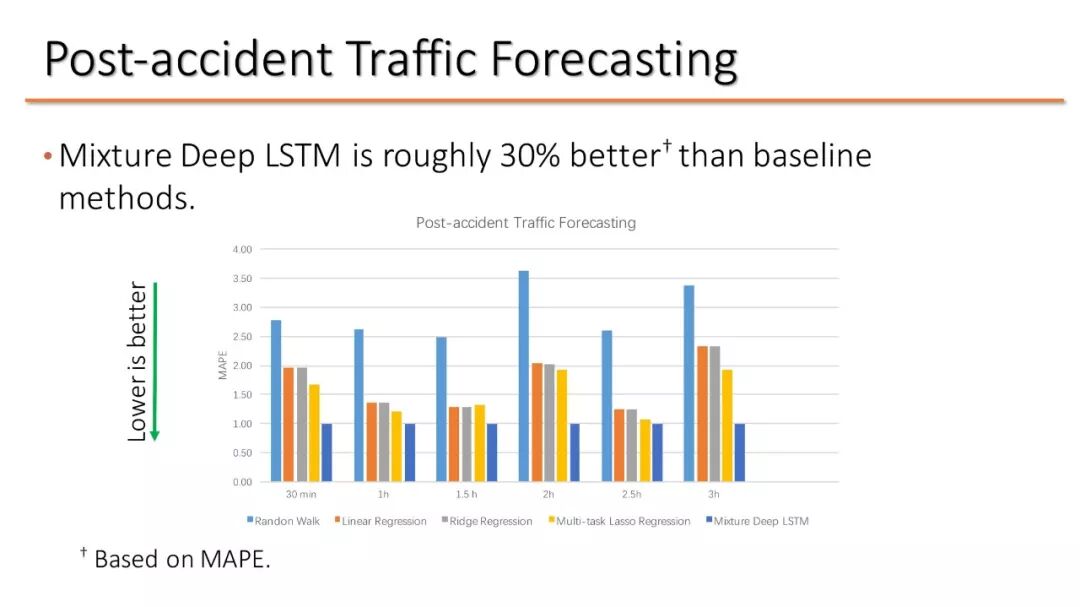 Post-accident Traffic Forecasting

• Mixture Deep LSTM is roughly 30% better$^{\dagger}$ than baseline methods.

Post-accident Traffic Forecasting

Lower is better

MAPE

4.00
3.50
3.00
2.50
2.00
1.50
1.00
0.50
0.00

30 min
1h
1.5 h
2h
2.5h
3h

Randon Walk
Linear Regression
Ridge Regression
Multi-task Lasso Regression
Mixture Deep LSTM

$^{\dagger}$ Based on MAPE.